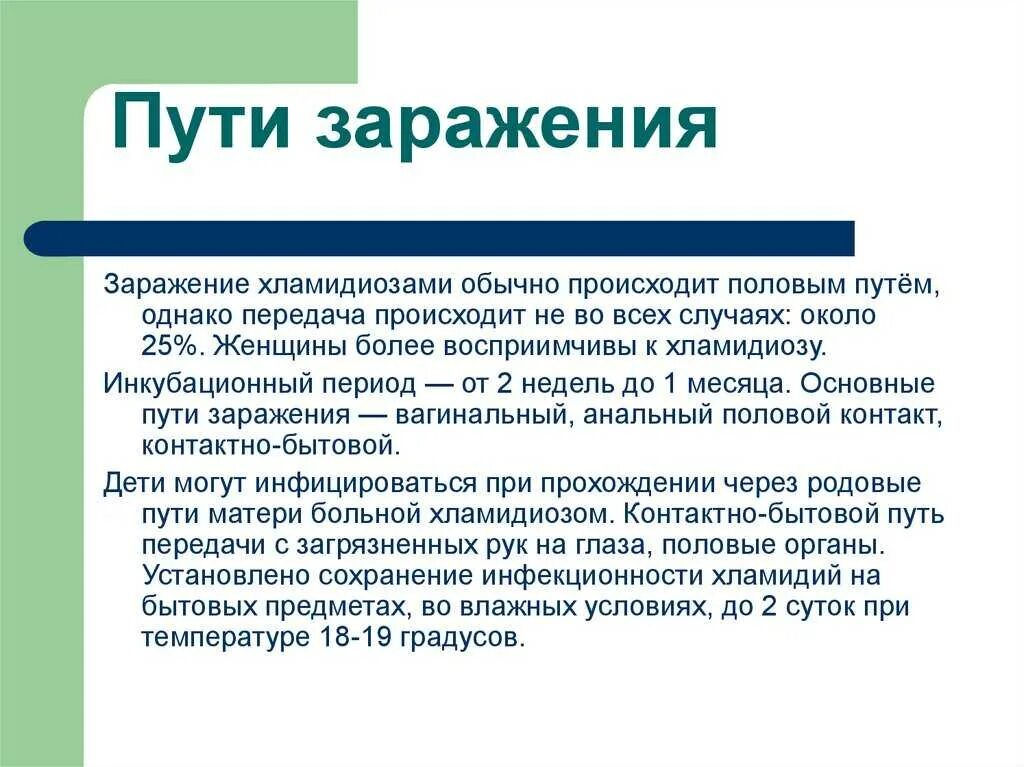 Пути заражения

Заражение хламидиозами обычно происходит половым путём, однако передача происходит не во всех случаях: около 25%. Женщины более восприимчивы к хламидиозу.

Инкубационный период — от 2 недель до 1 месяца. Основные пути заражения — вагинальный, анальный половой контакт, контактно-бытовой.

Дети могут инфицироваться при прохождении через родовые пути матери больной хламидиозом. Контактно-бытовой путь передачи с загрязненных рук на глаза, половые органы. Установлено сохранение инфекционности хламидий на бытовых предметах, во влажных условиях, до 2 суток при температуре 18-19 градусов.